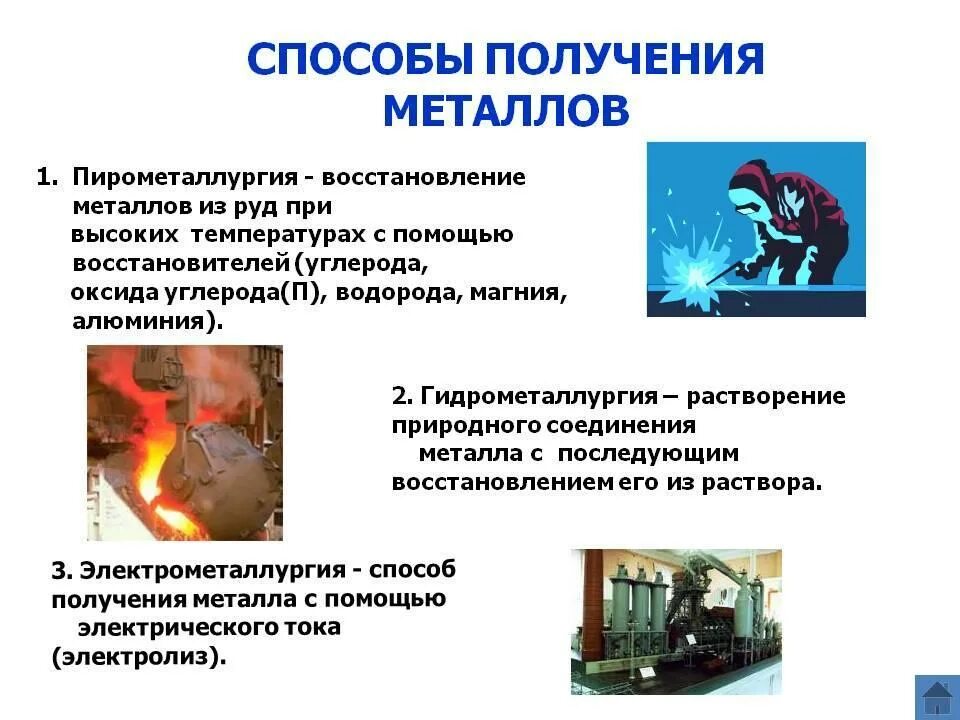 СПОСОБЫ ПОЛУЧЕНИЯ МЕТАЛЛОВ

1. Пирометаллургия - восстановление металлов из руд при высоких температурах с помощью восстановителей (углерода, оксида углерода(П), водорода, магния, алюминия).

2. Гидрометаллургия – растворение природного соединения металла с последующим восстановлением его из раствора.

3. Электрометаллургия - способ получения металла с помощью электрического тока (электролиз).